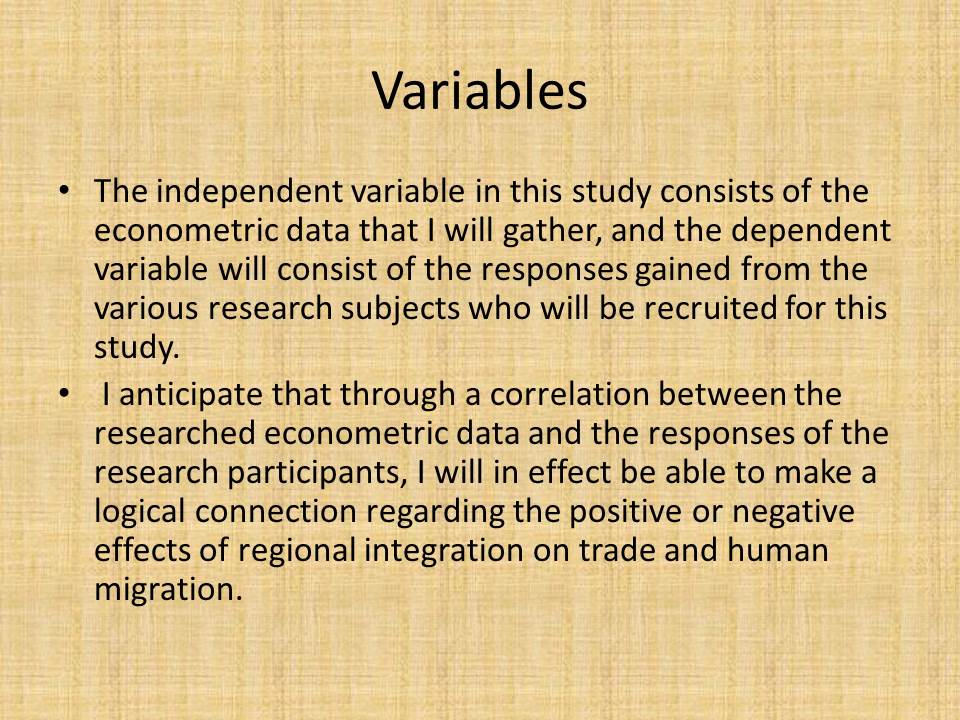 Variables

• The independent variable in this study consists of the econometric data that I will gather, and the dependent variable will consist of the responses gained from the various research subjects who will be recruited for this study.

• I anticipate that through a correlation between the researched econometric data and the responses of the research participants, I will in effect be able to make a logical connection regarding the positive or negative effects of regional integration on trade and human migration.